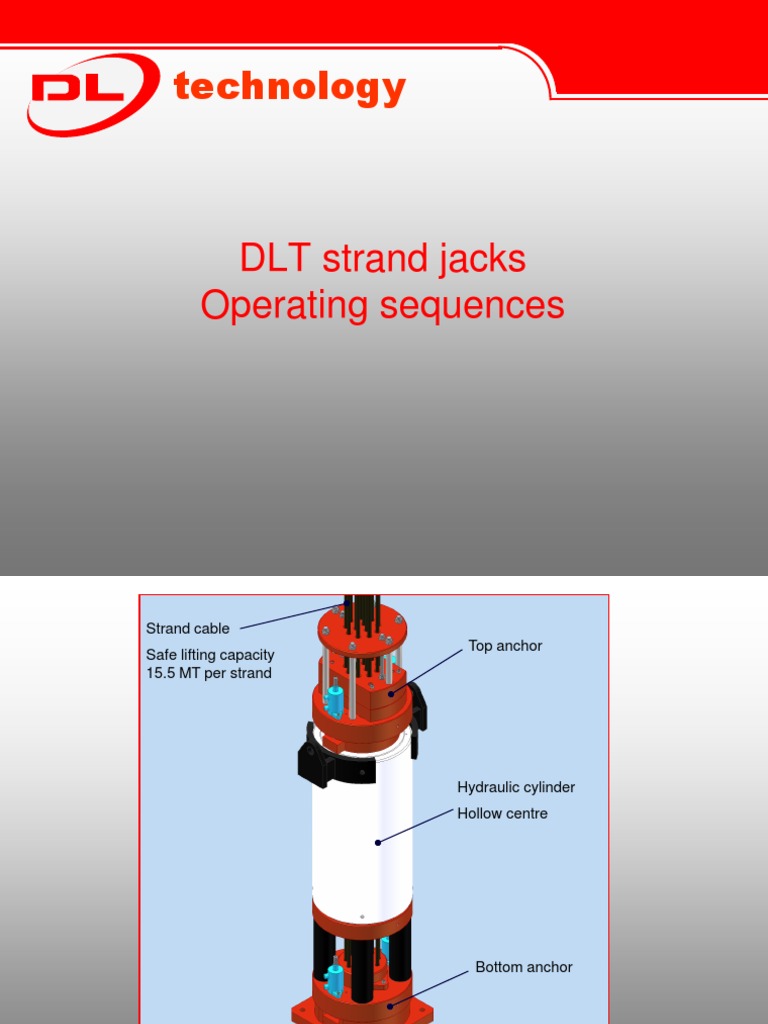 DL technology

DLT strand jacks
Operating sequences

Strand cable

Safe lifting capacity
15.5 MT per strand

Top anchor

Hydraulic cylinder
Hollow centre

Bottom anchor